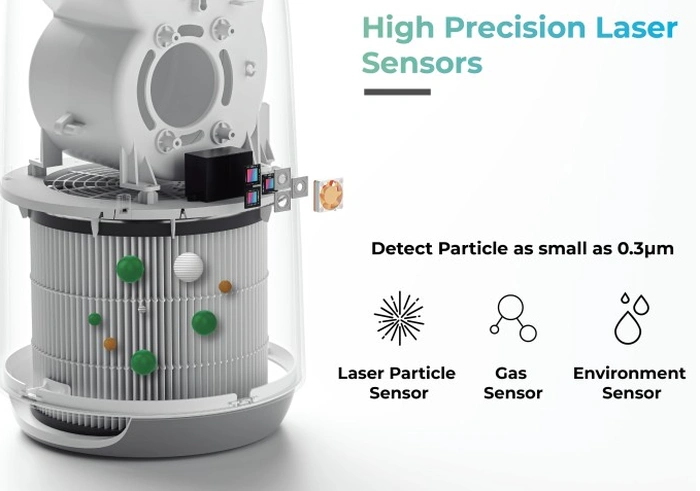 High Precision Laser Sensors

Detect Particle as small as 0.3μm

Laser Particle Sensor

Gas Sensor

Environment Sensor